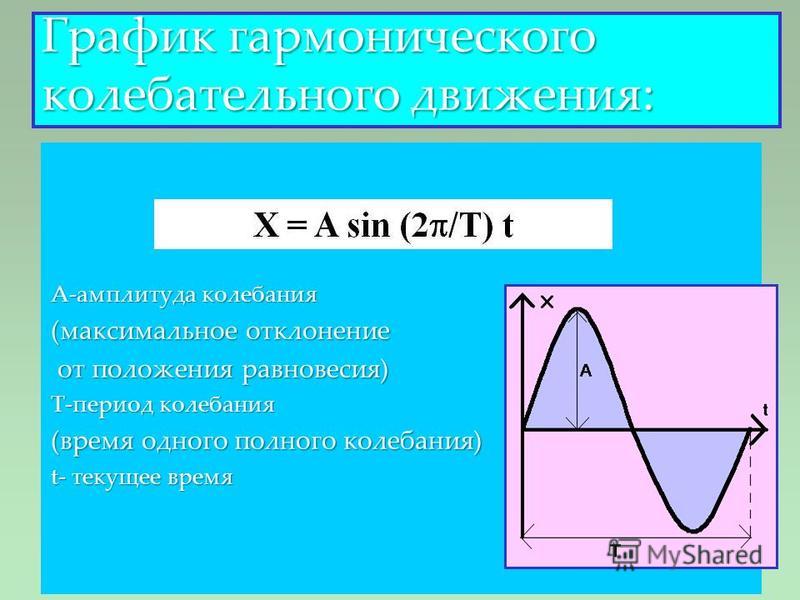 График гармонического колебательного движения:

$X = A \sin (2\pi/T)\, t$

А-амплитуда колебания (максимальное отклонение от положения равновесия)
Т-период колебания (время одного полного колебания)
t- текущее время

x
A
t
T

MyShared